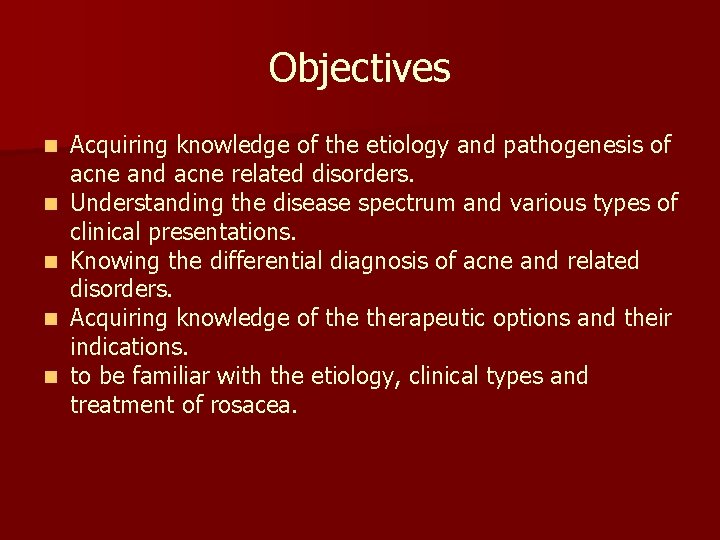 Objectives

- Acquiring knowledge of the etiology and pathogenesis of acne and acne related disorders.
- Understanding the disease spectrum and various types of clinical presentations.
- Knowing the differential diagnosis of acne and related disorders.
- Acquiring knowledge of the therapeutic options and their indications.
- to be familiar with the etiology, clinical types and treatment of rosacea.